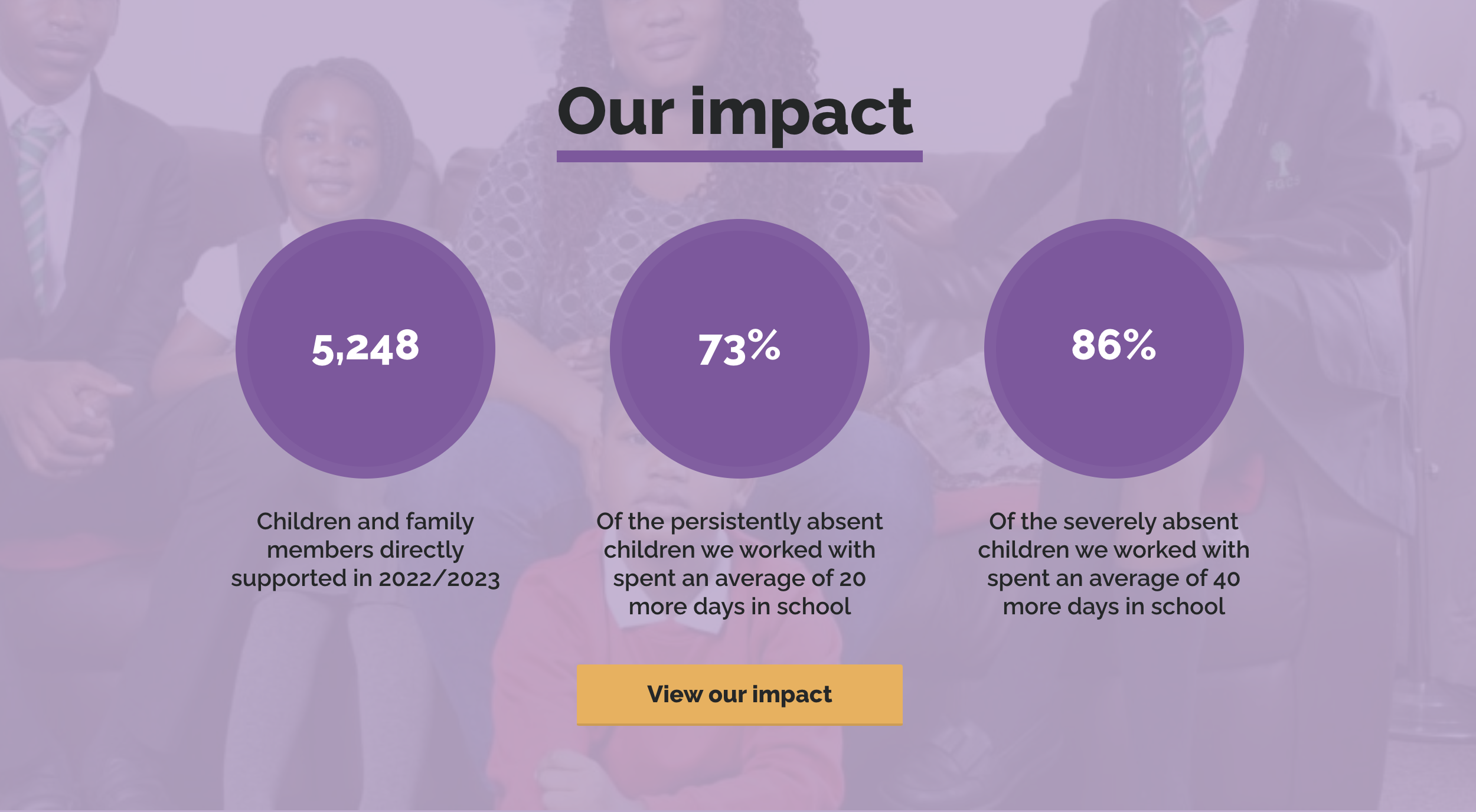 Our impact

5,248

Children and family members directly supported in 2022/2023

73%

Of the persistently absent children we worked with spent an average of 20 more days in school

86%

Of the severely absent children we worked with spent an average of 40 more days in school

View our impact